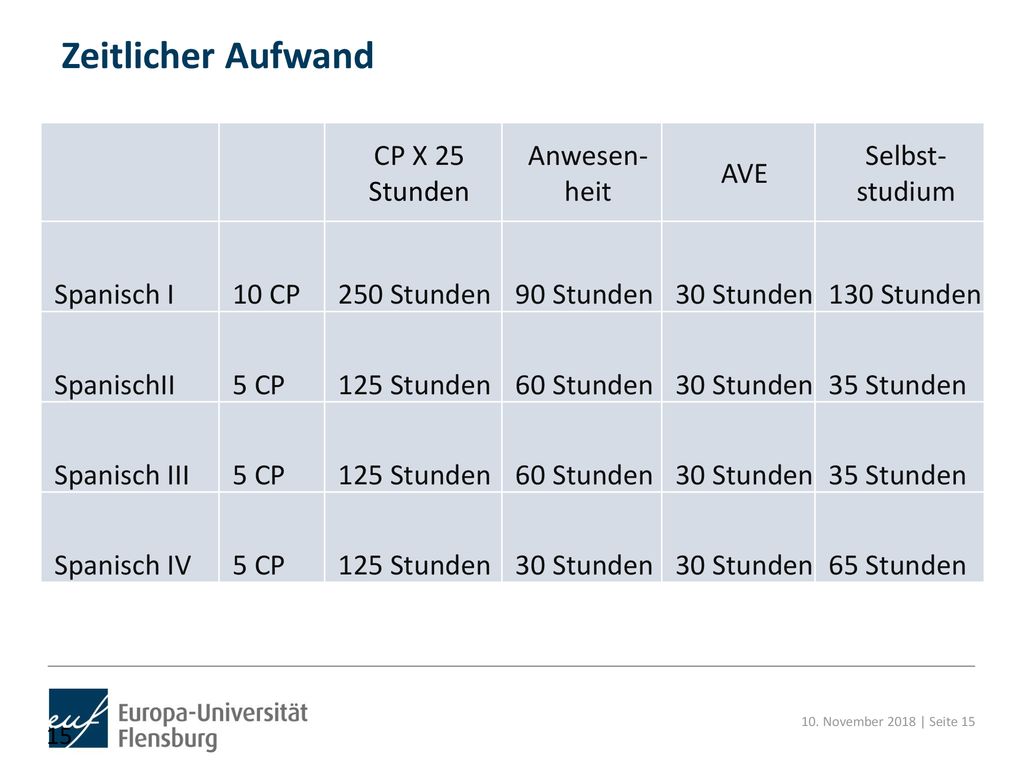 Zeitlicher Aufwand

| | | CP X 25 Stunden | Anwesenheit | AVE | Selbststudium |
|---|---|---|---|---|---|
| Spanisch I | 10 CP | 250 Stunden | 90 Stunden | 30 Stunden | 130 Stunden |
| SpanischII | 5 CP | 125 Stunden | 60 Stunden | 30 Stunden | 35 Stunden |
| Spanisch III | 5 CP | 125 Stunden | 60 Stunden | 30 Stunden | 35 Stunden |
| Spanisch IV | 5 CP | 125 Stunden | 30 Stunden | 30 Stunden | 65 Stunden |

euf Europa-Universität Flensburg

15

10. November 2018 | Seite 15